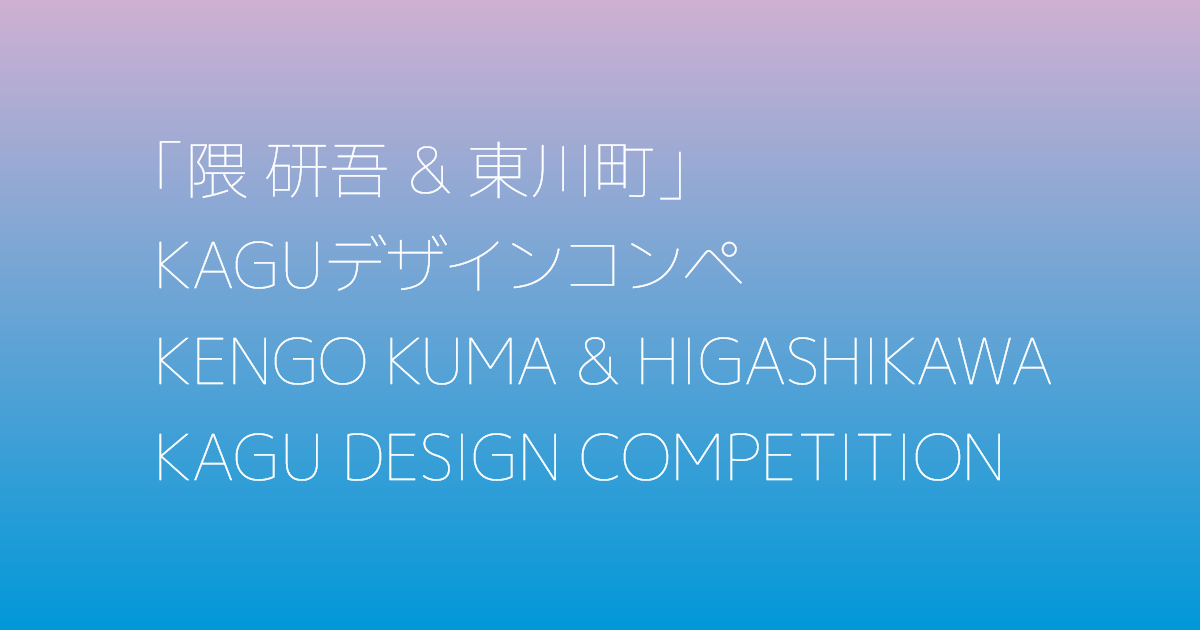 「隈 研吾 & 東川町」
KAGUデザインコンペ
KENGO KUMA & HIGASHIKAWA
KAGU DESIGN COMPETITION